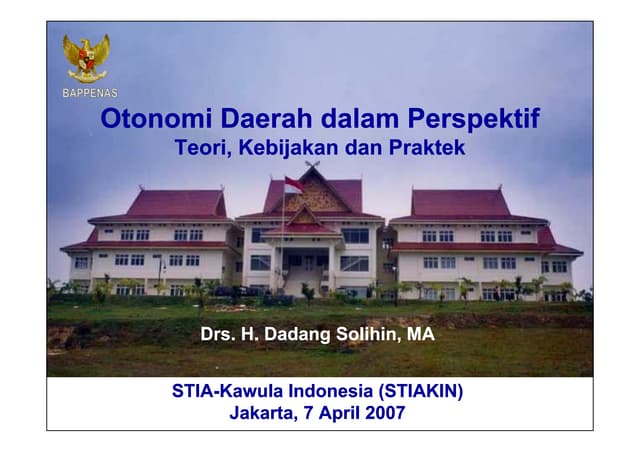 BAPPENAS

Otonomi Daerah dalam Perspektif
Teori, Kebijakan dan Praktek

Drs. H. Dadang Solihin, MA

STIA-Kawula Indonesia (STIAKIN)
Jakarta, 7 April 2007